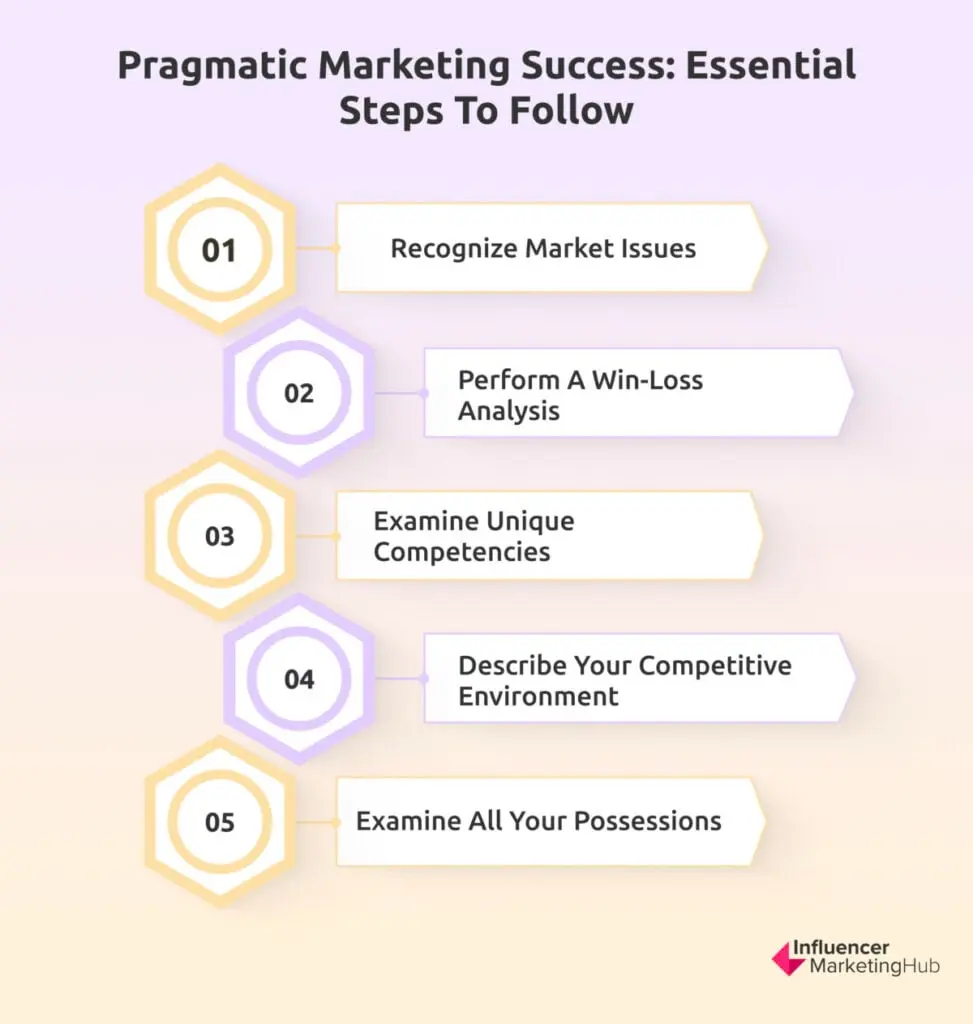 Pragmatic Marketing Success: Essential Steps To Follow

01
Recognize Market Issues

02
Perform A Win-Loss Analysis

03
Examine Unique Competencies

04
Describe Your Competitive Environment

05
Examine All Your Possessions

Influencer MarketingHub